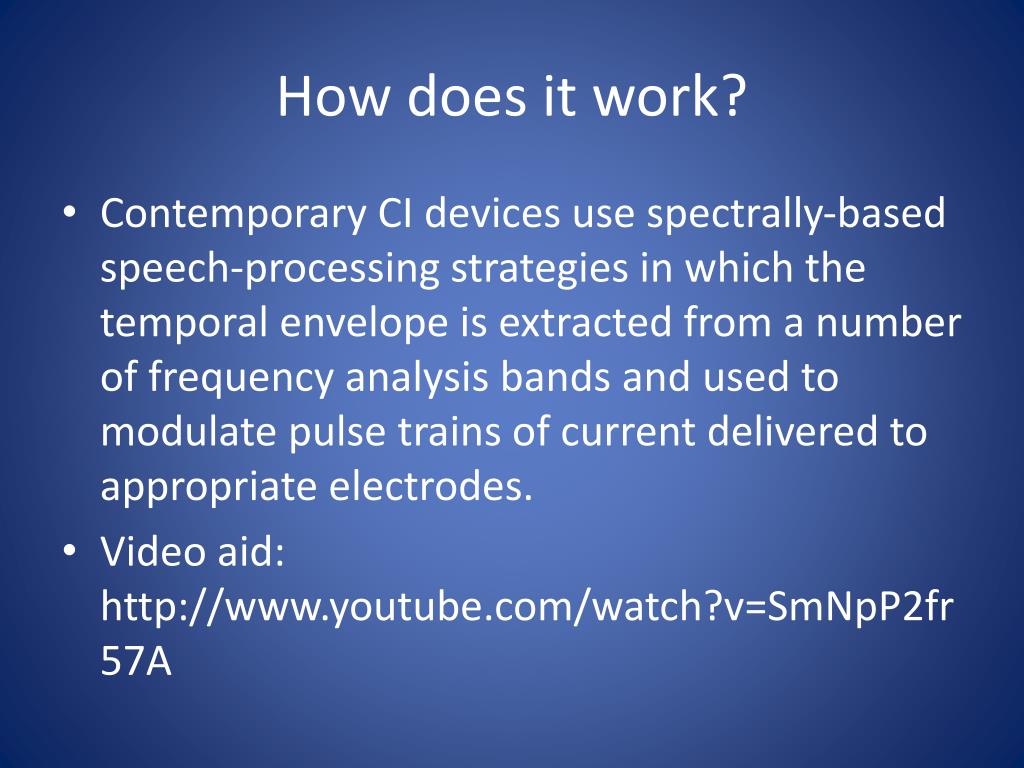 How does it work?

• Contemporary CI devices use spectrally-based speech-processing strategies in which the temporal envelope is extracted from a number of frequency analysis bands and used to modulate pulse trains of current delivered to appropriate electrodes.

• Video aid: http://www.youtube.com/watch?v=SmNpP2fr57A